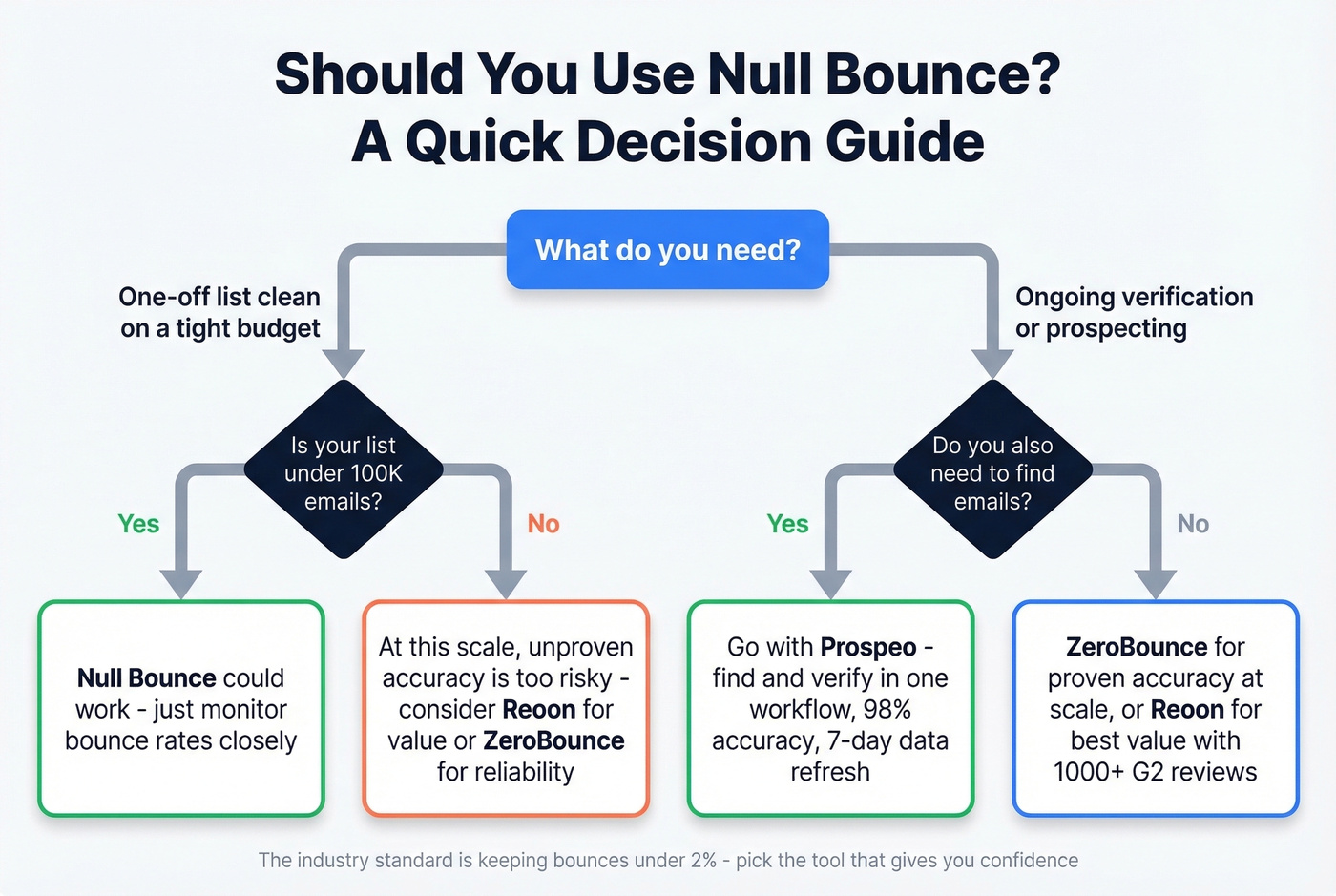 Should You Use Null Bounce?
A Quick Decision Guide

What do you need?

One-off list clean on a tight budget

Ongoing verification or prospecting

Is your list under 100K emails?

Do you also need to find emails?

Yes

No

Yes

No

Null Bounce could work - just monitor bounce rates closely

At this scale, unproven accuracy is too risky - consider Reoon for value or ZeroBounce for reliability

Go with Prospeo - find and verify in one workflow, 98% accuracy, 7-day data refresh

ZeroBounce for proven accuracy at scale, or Reoon for best value with 1000+ G2 reviews

The industry standard is keeping bounces under 2% - pick the tool that gives you confidence